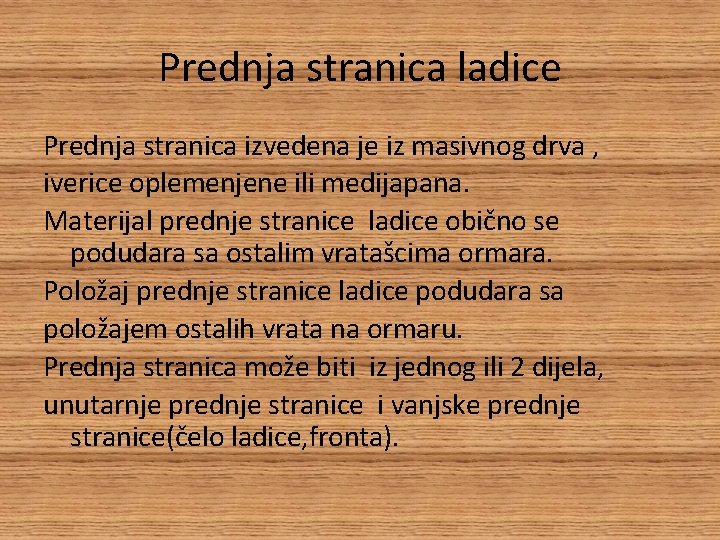 Prednja stranica ladice

Prednja stranica izvedena je iz masivnog drva , iverice oplemenjene ili medijapana.

Materijal prednje stranice ladice obično se podudara sa ostalim vratašcima ormara.

Položaj prednje stranice ladice podudara sa položajem ostalih vrata na ormaru.

Prednja stranica može biti iz jednog ili 2 dijela, unutarnje prednje stranice i vanjske prednje stranice(čelo ladice,fronta).